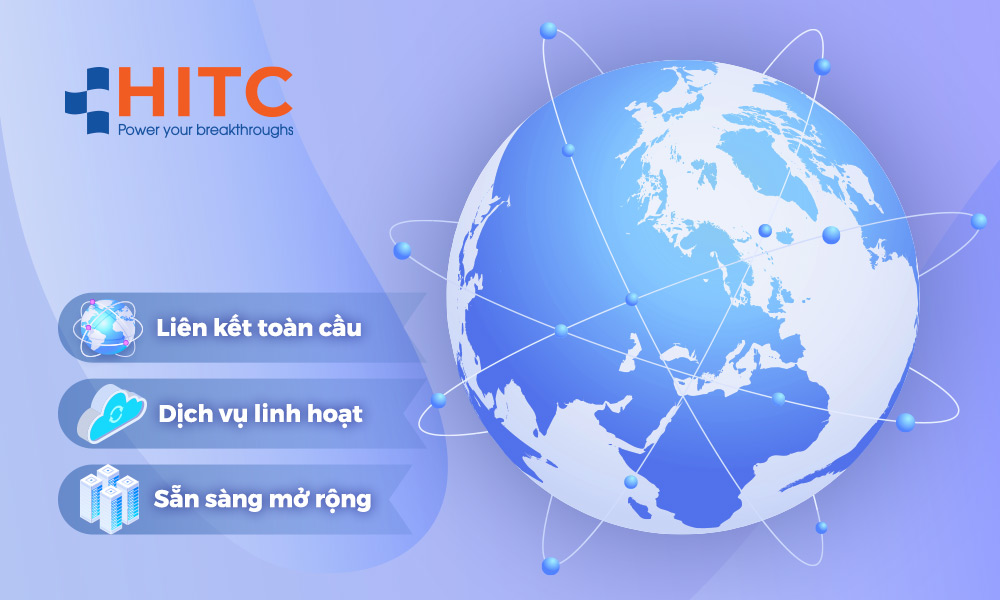 HITC
Power your breakthroughs

Liên kết toàn cầu

Dịch vụ linh hoạt

Sẵn sàng mở rộng